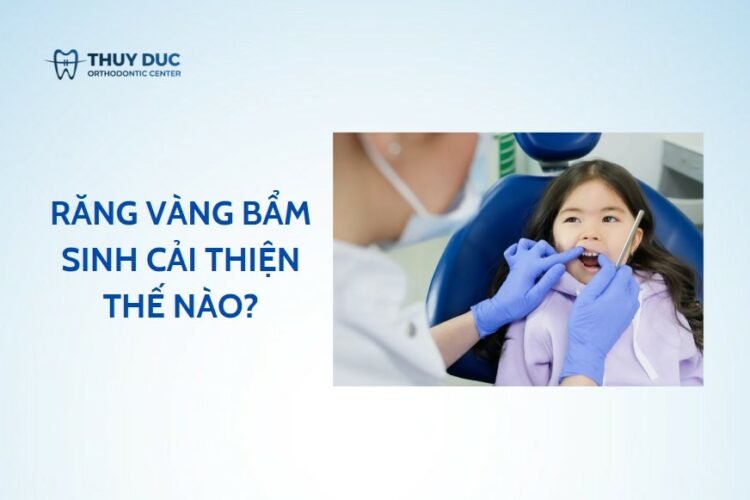 THUY DUC
ORTHODONTIC CENTER

RĂNG VÀNG BẨM SINH CẢI THIỆN THẾ NÀO?